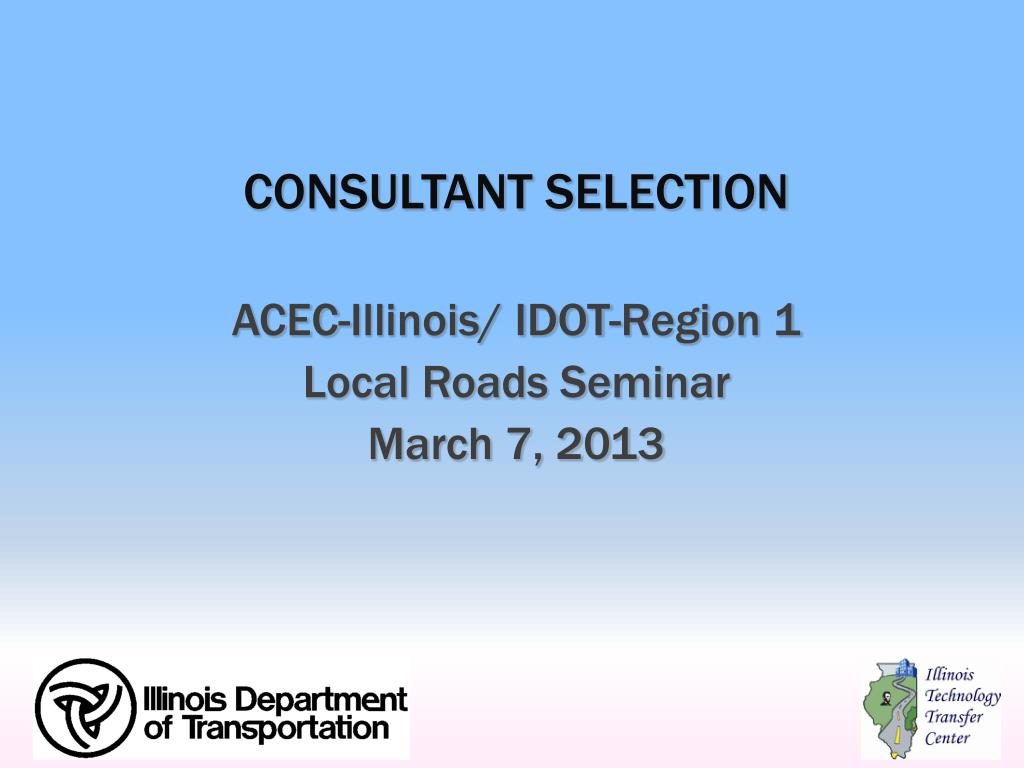 CONSULTANT SELECTION

ACEC-Illinois/ IDOT-Region 1
Local Roads Seminar
March 7, 2013

Illinois Department of Transportation

Illinois Technology Transfer Center